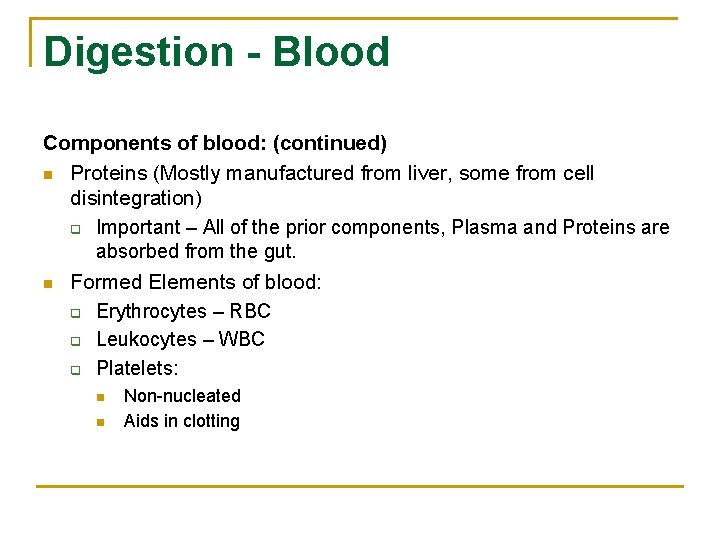 Digestion - Blood

Components of blood: (continued)

- Proteins (Mostly manufactured from liver, some from cell disintegration)
  - Important – All of the prior components, Plasma and Proteins are absorbed from the gut.
- Formed Elements of blood:
  - Erythrocytes – RBC
  - Leukocytes – WBC
  - Platelets:
    - Non-nucleated
    - Aids in clotting